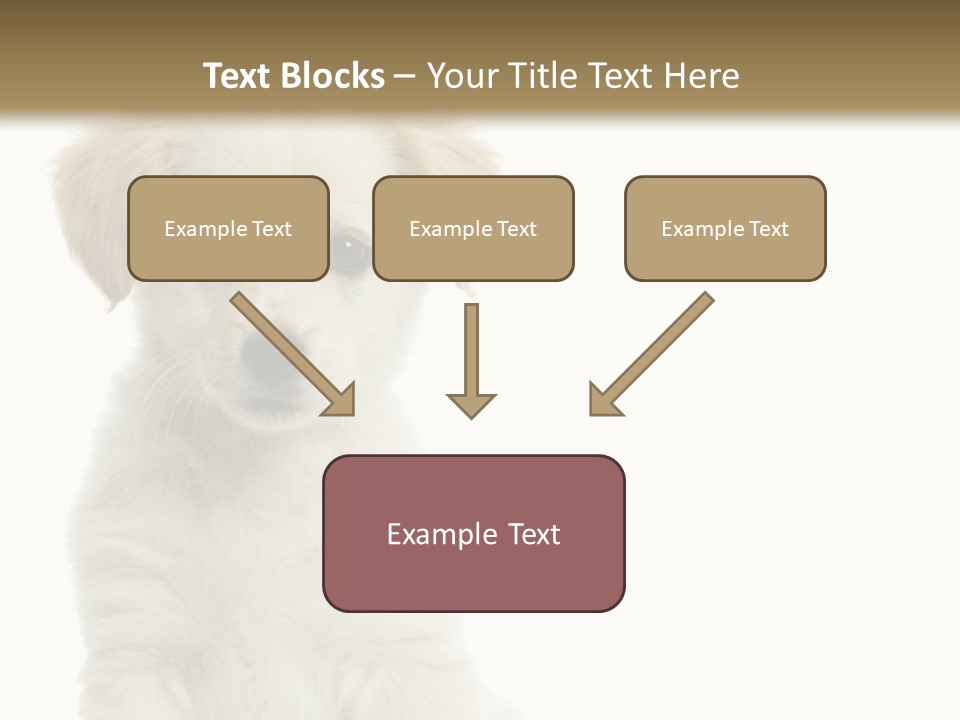 Text Blocks – Your Title Text Here

Example Text

Example Text

Example Text

Example Text